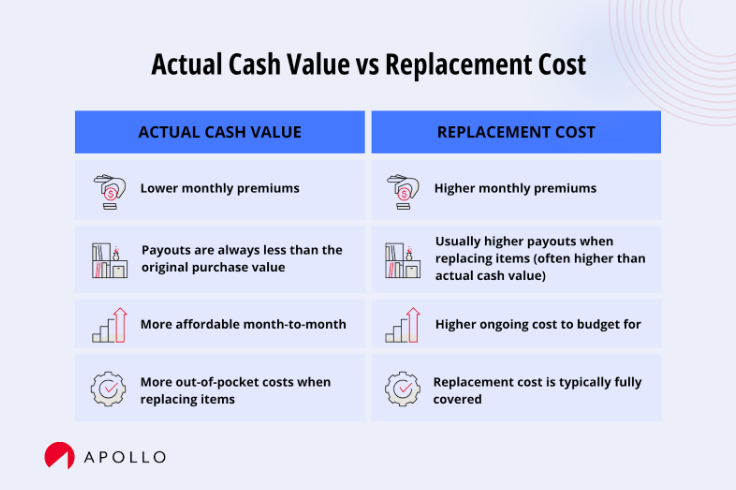 Actual Cash Value vs Replacement Cost

| ACTUAL CASH VALUE | REPLACEMENT COST |
|---|---|
| Lower monthly premiums | Higher monthly premiums |
| Payouts are always less than the original purchase value | Usually higher payouts when replacing items (often higher than actual cash value) |
| More affordable month-to-month | Higher ongoing cost to budget for |
| More out-of-pocket costs when replacing items | Replacement cost is typically fully covered |

APOLLO